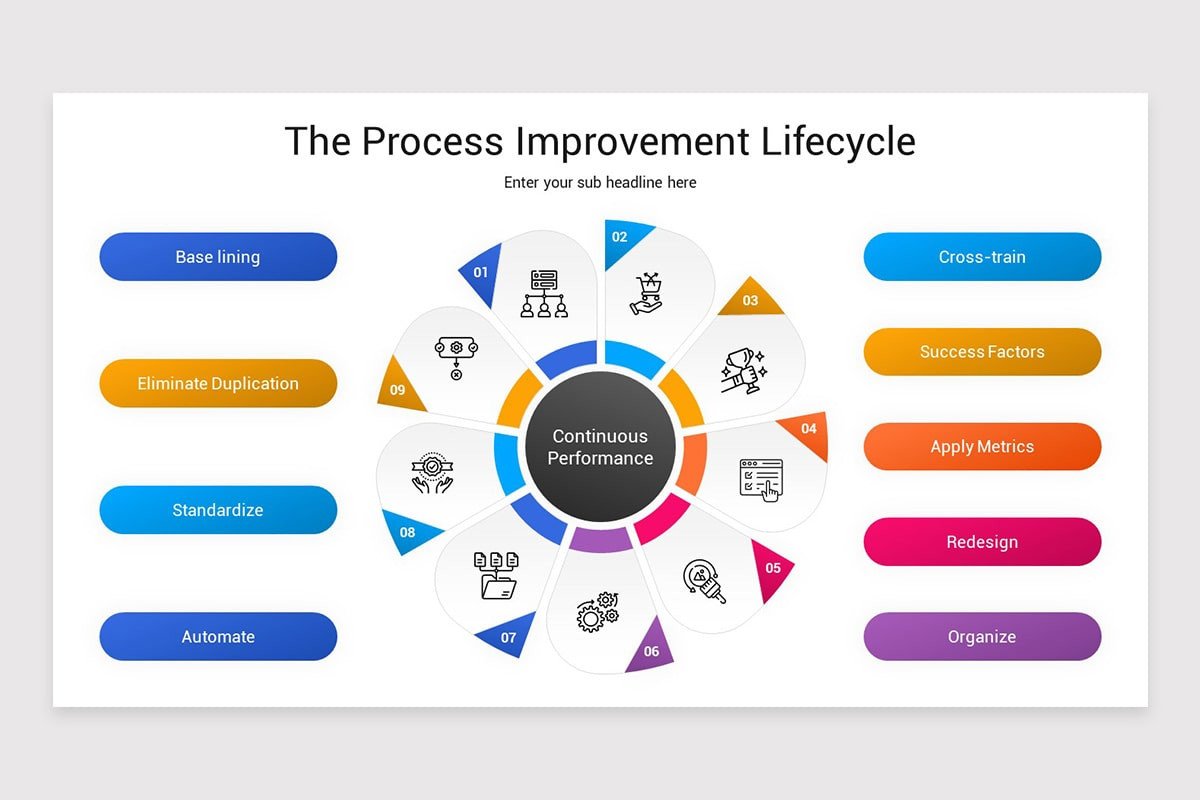 The Process Improvement Lifecycle

Enter your sub headline here

Base lining

Eliminate Duplication

Standardize

Automate

01

02

03

04

05

06

07

08

09

Continuous Performance

Cross-train

Success Factors

Apply Metrics

Redesign

Organize